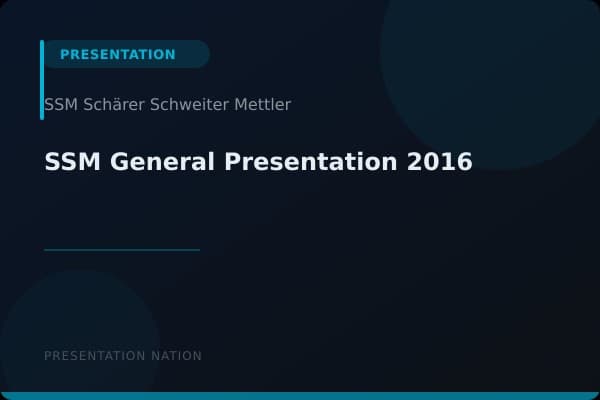 PRESENTATION

SSM Schärer Schweiter Mettler

SSM General Presentation 2016

PRESENTATION NATION